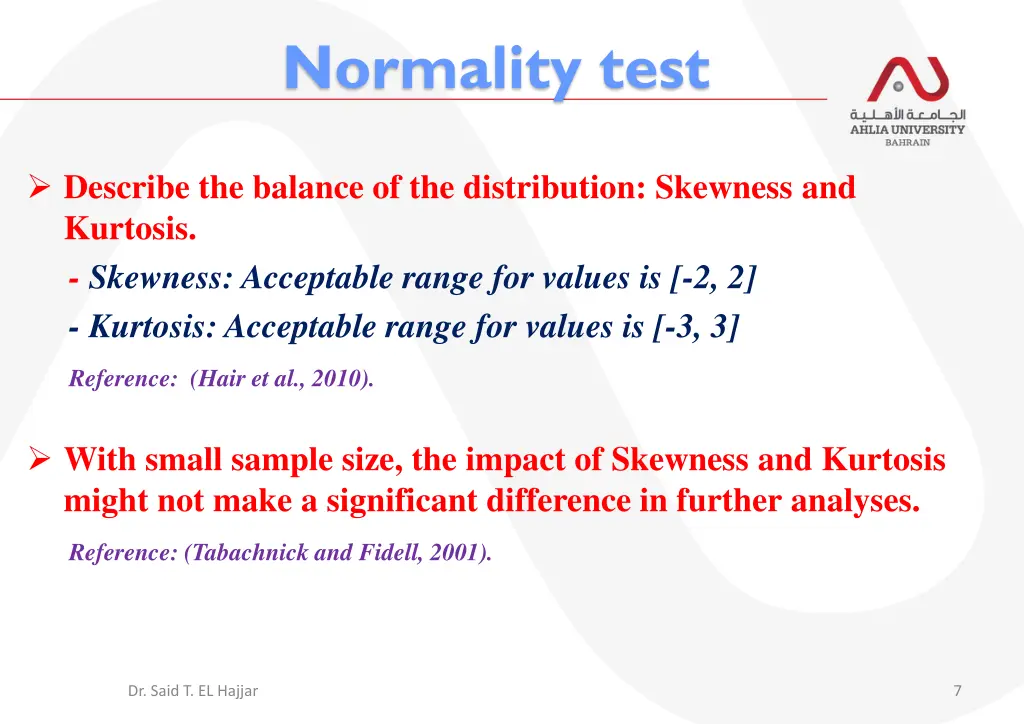 Normality test

الجامعة الأهلية
AHLIA UNIVERSITY
BAHRAIN

➢ Describe the balance of the distribution: Skewness and Kurtosis.

- Skewness: Acceptable range for values is [-2, 2]
- Kurtosis: Acceptable range for values is [-3, 3]

Reference: (Hair et al., 2010).

➢ With small sample size, the impact of Skewness and Kurtosis might not make a significant difference in further analyses.

Reference: (Tabachnick and Fidell, 2001).

Dr. Said T. EL Hajjar

7